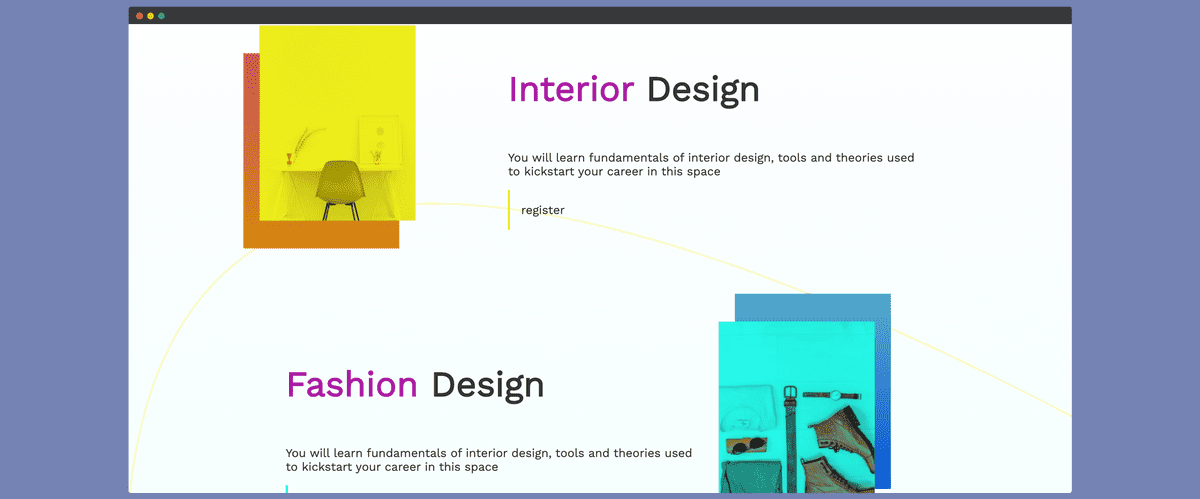 Interior Design

You will learn fundamentals of interior design, tools and theories used to kickstart your career in this space

register

Fashion Design

You will learn fundamentals of interior design, tools and theories used to kickstart your career in this space